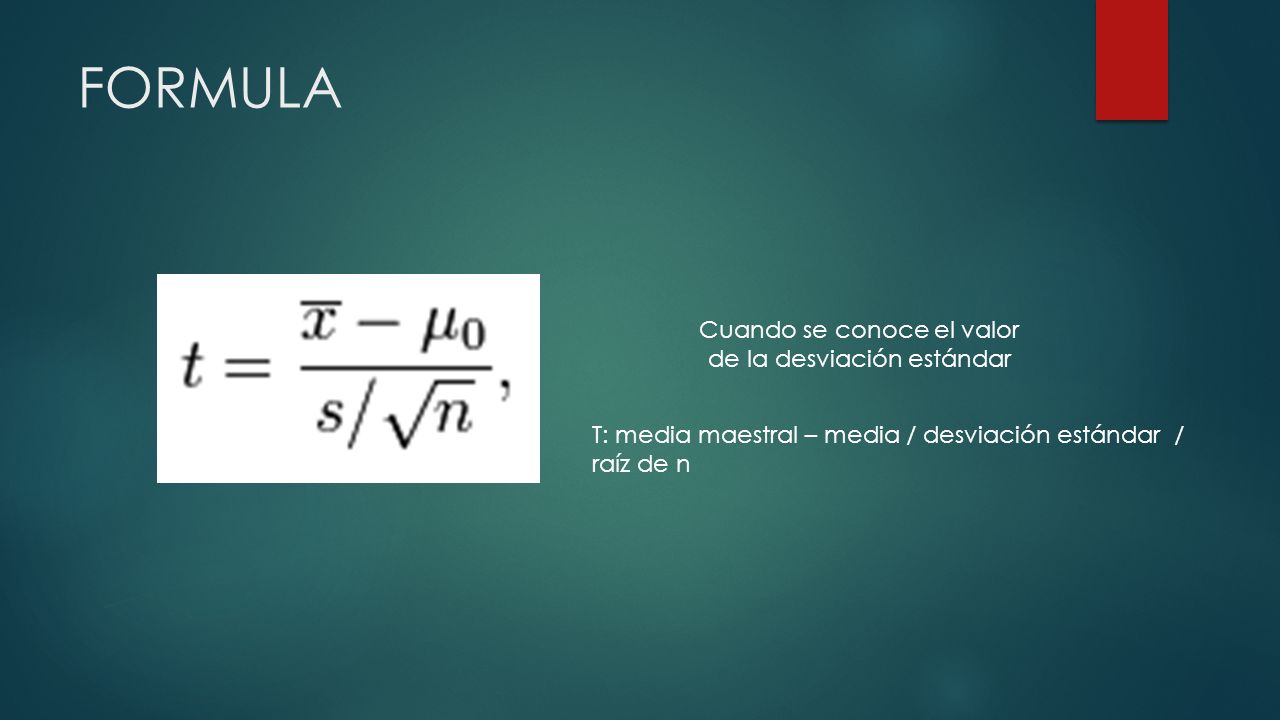 FORMULA

$t = \frac{\overline{x} - \mu_0}{s/\sqrt{n}},$

Cuando se conoce el valor de la desviación estándar

T: media maestral – media / desviación estándar / raíz de n